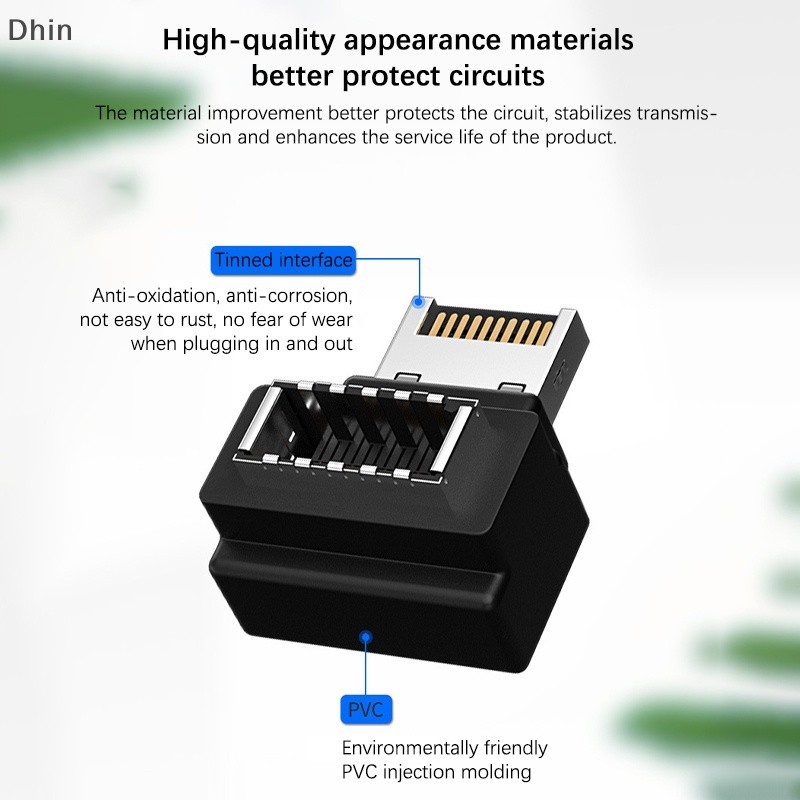 Dhin

High-quality appearance materials better protect circuits

The material improvement better protects the circuit, stabilizes transmission and enhances the service life of the product.

Tinned interface

Anti-oxidation, anti-corrosion, not easy to rust, no fear of wear when plugging in and out

PVC

Environmentally friendly PVC injection molding